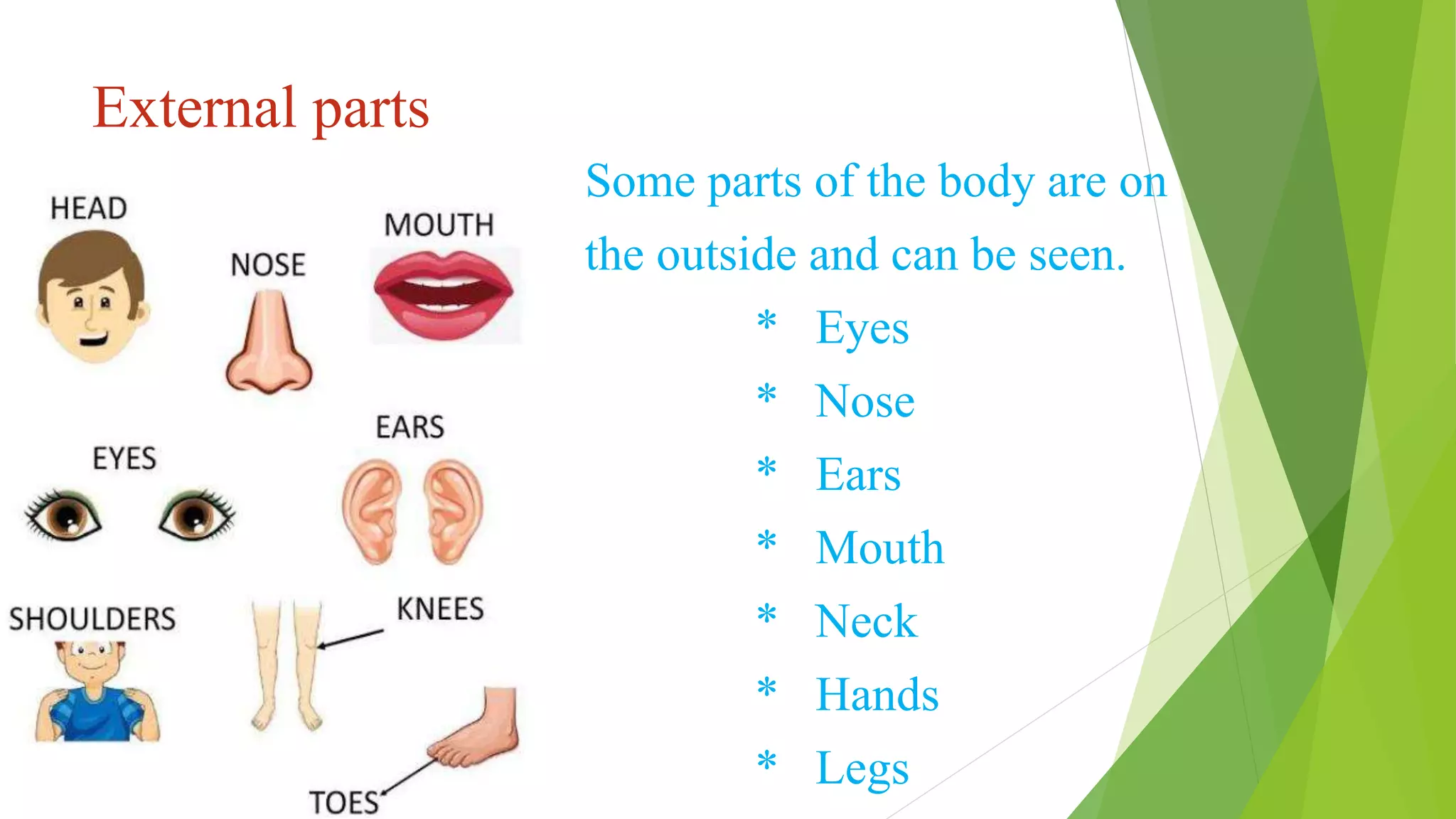 External parts

HEAD

NOSE

MOUTH

EYES

EARS

SHOULDERS

KNEES

TOES

Some parts of the body are on the outside and can be seen.

* Eyes
* Nose
* Ears
* Mouth
* Neck
* Hands
* Legs